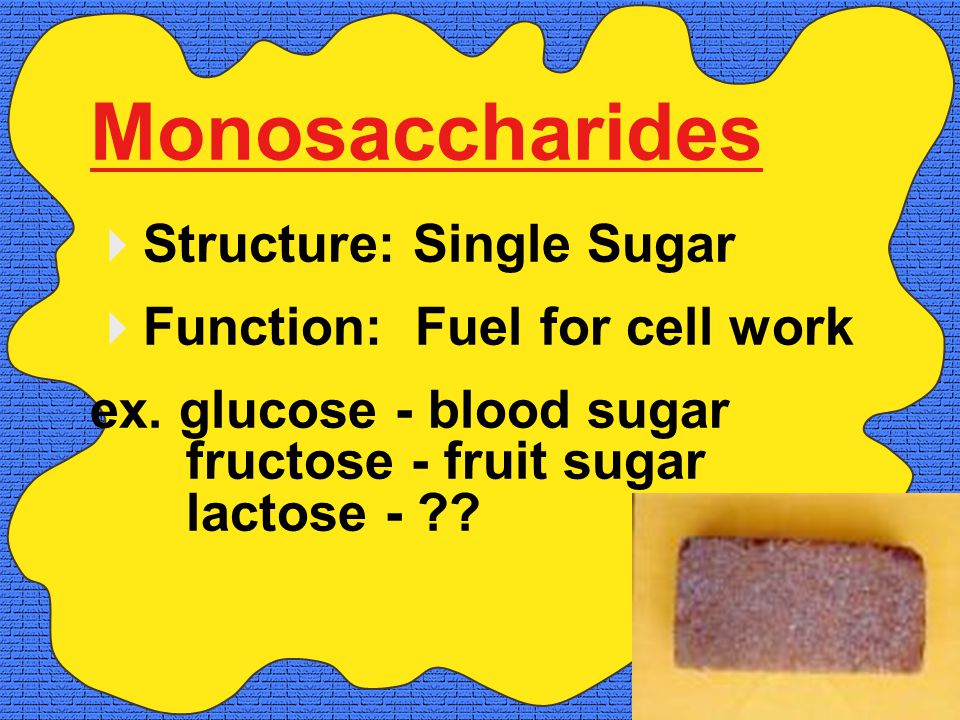 Monosaccharides

Structure: Single Sugar

Function: Fuel for cell work

ex. glucose - blood sugar
fructose - fruit sugar
lactose - ??